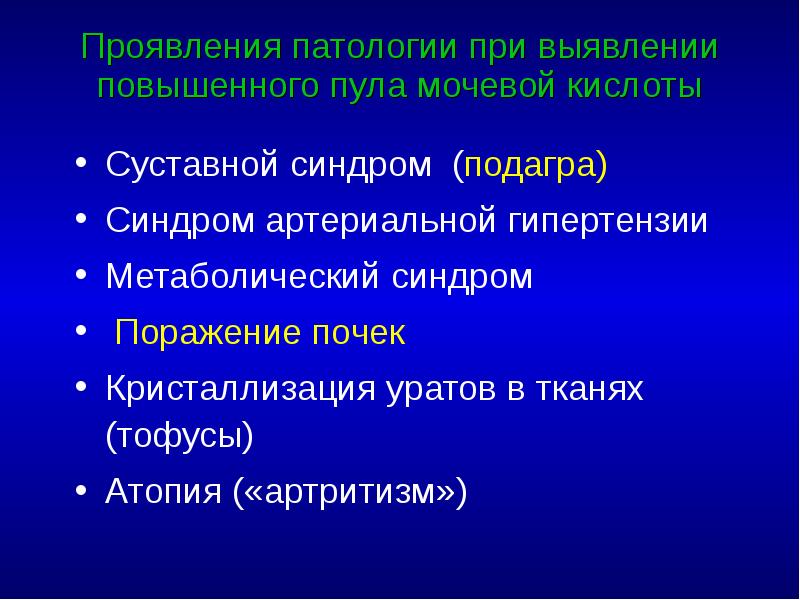 Проявления патологии при выявлении повышенного пула мочевой кислоты

• Суставной синдром (подагра)
• Синдром артериальной гипертензии
• Метаболический синдром
• Поражение почек
• Кристаллизация уратов в тканях (тофусы)
• Атопия («артритизм»)